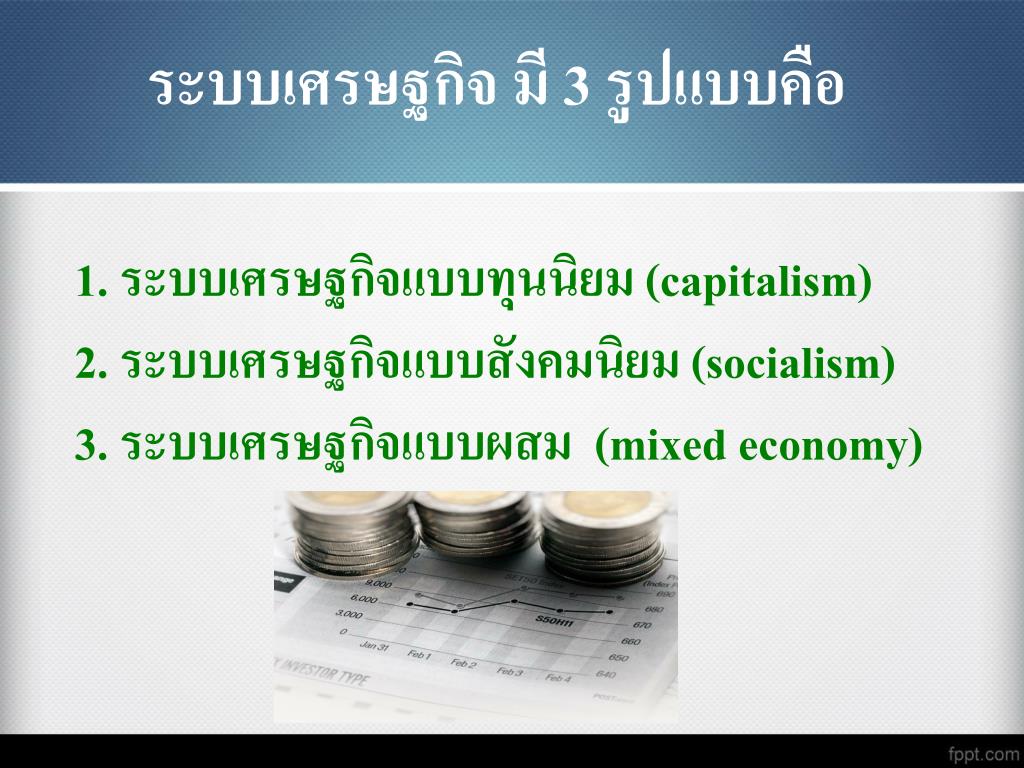 ระบบเศรษฐกิจ มี 3 รูปแบบคือ

1. ระบบเศรษฐกิจแบบทุนนิยม (capitalism)

2. ระบบเศรษฐกิจแบบสังคมนิยม (socialism)

3. ระบบเศรษฐกิจแบบผสม (mixed economy)

9,000
6,000
3,000
0
Jan 31
Feb 1
Feb 2
Feb 3
Feb 4
S50H11
690
680
670
660
650
640
INVESTOR TYPE

fppt.com